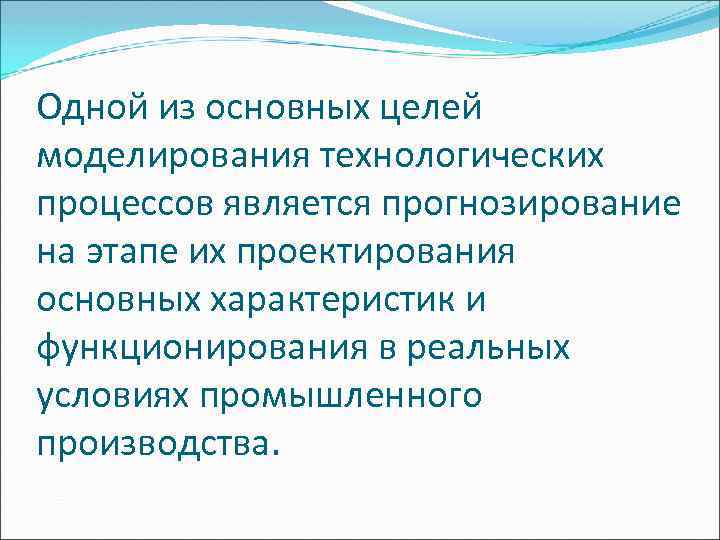 Одной из основных целей моделирования технологических процессов является прогнозирование на этапе их проектирования основных характеристик и функционирования в реальных условиях промышленного производства.